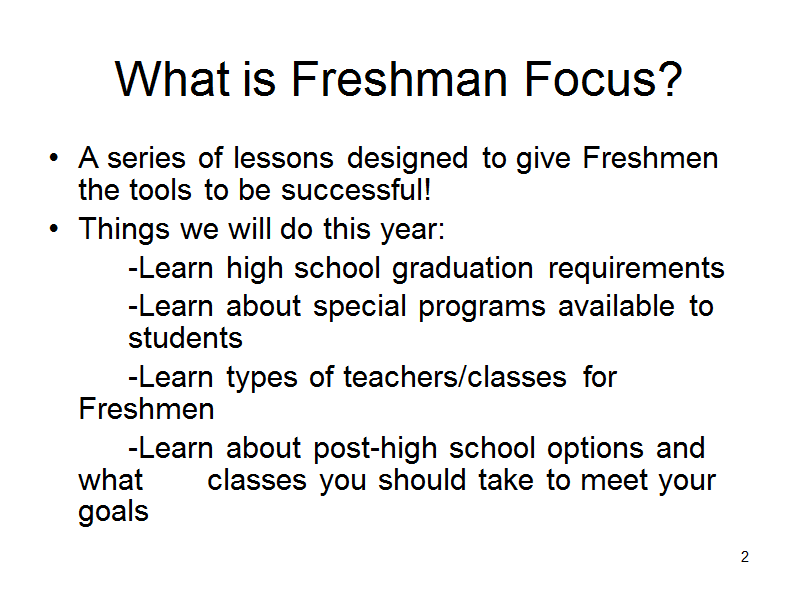 What is Freshman Focus?

• A series of lessons designed to give Freshmen the tools to be successful!
• Things we will do this year:
-Learn high school graduation requirements
-Learn about special programs available to students
-Learn types of teachers/classes for Freshmen
-Learn about post-high school options and what classes you should take to meet your goals

2